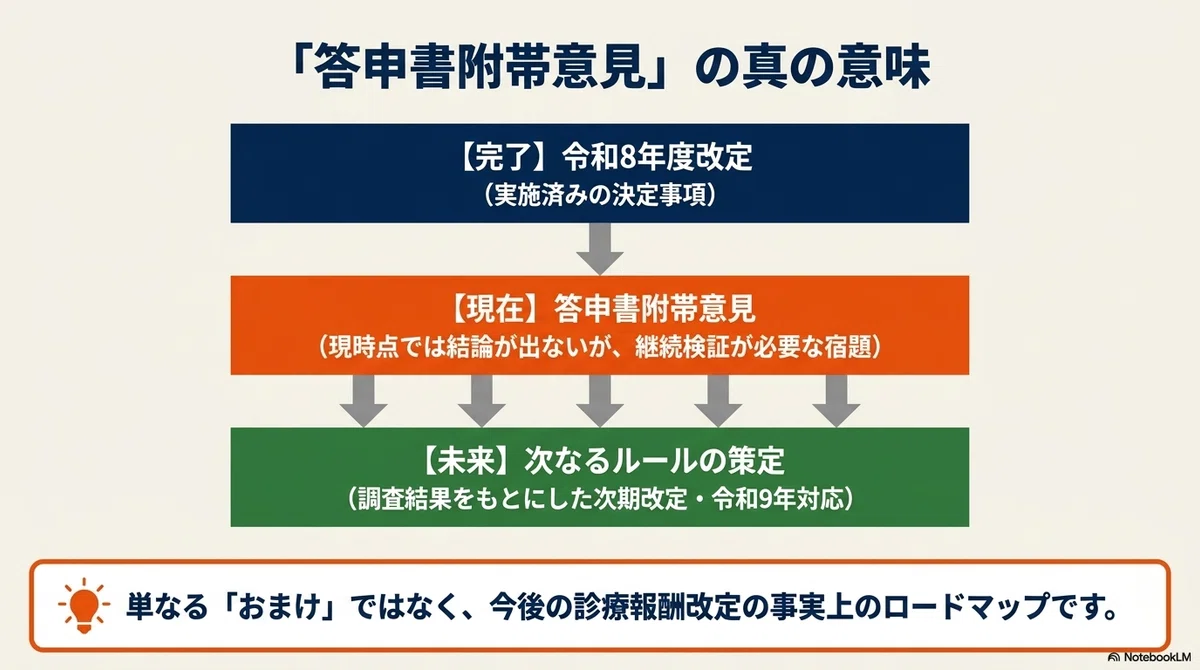 「答申書附帯意見」の真の意味

【完了】令和8年度改定
（実施済みの決定事項）

【現在】答申書附帯意見
（現時点では結論が出ないが、継続検証が必要な宿題）

【未来】次なるルールの策定
（調査結果をもとにした次期改定・令和9年対応）

単なる「おまけ」ではなく、今後の診療報酬改定の事実上のロードマップです。

NotebookLM